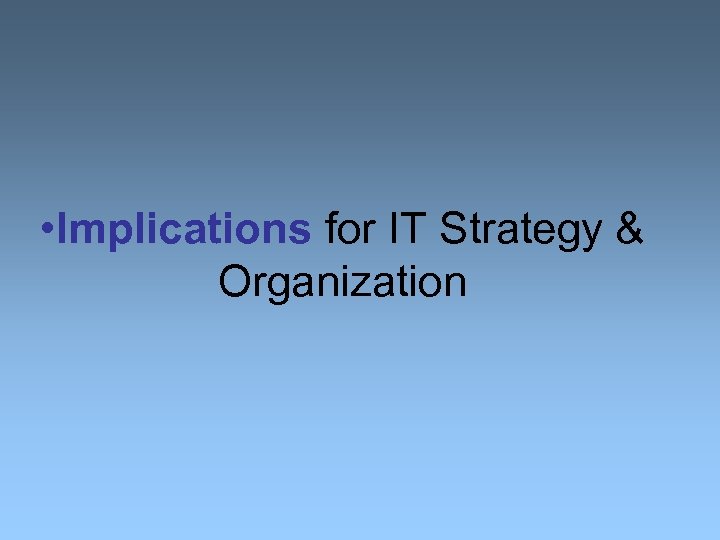 •Implications for IT Strategy & Organization